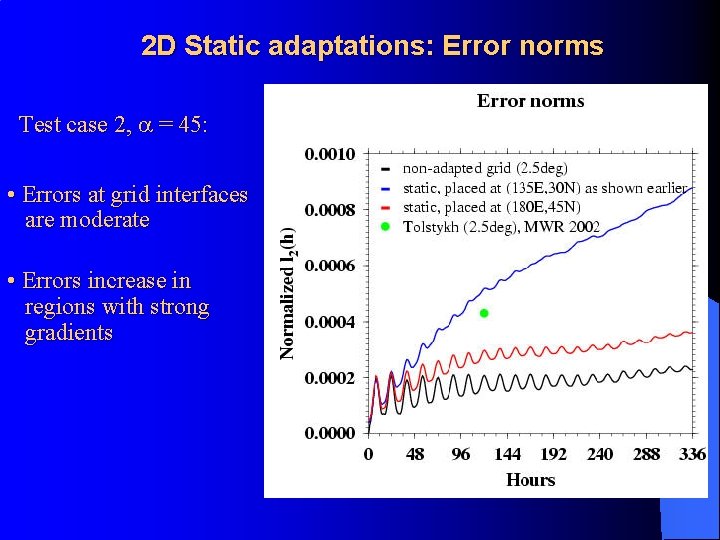 2D Static adaptations: Error norms

Test case 2, $\alpha = 45$:

• Errors at grid interfaces are moderate

• Errors increase in regions with strong gradients

Error norms

non-adapted grid (2.5deg)
static, placed at (135E,30N) as shown earlier
static, placed at (180E,45N)
Tolstykh (2.5deg), MWR 2002

Normalized $l_2(h)$

0.0010
0.0008
0.0006
0.0004
0.0002
0.0000

0 48 96 144 192 240 288 336

Hours